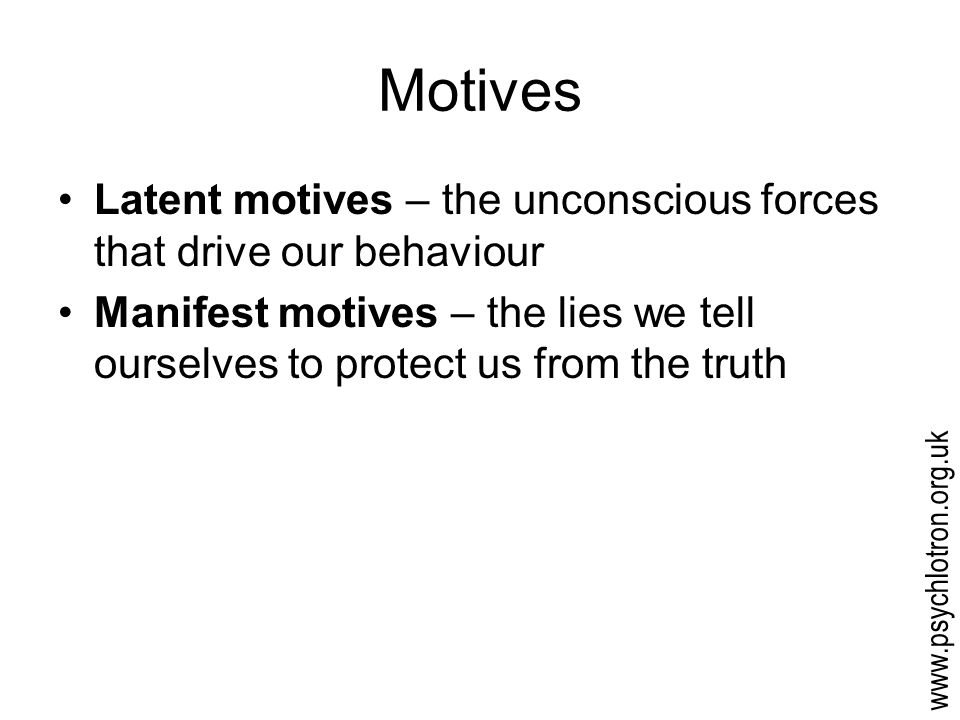 Motives

• Latent motives – the unconscious forces that drive our behaviour
• Manifest motives – the lies we tell ourselves to protect us from the truth

www.psychlotron.org.uk